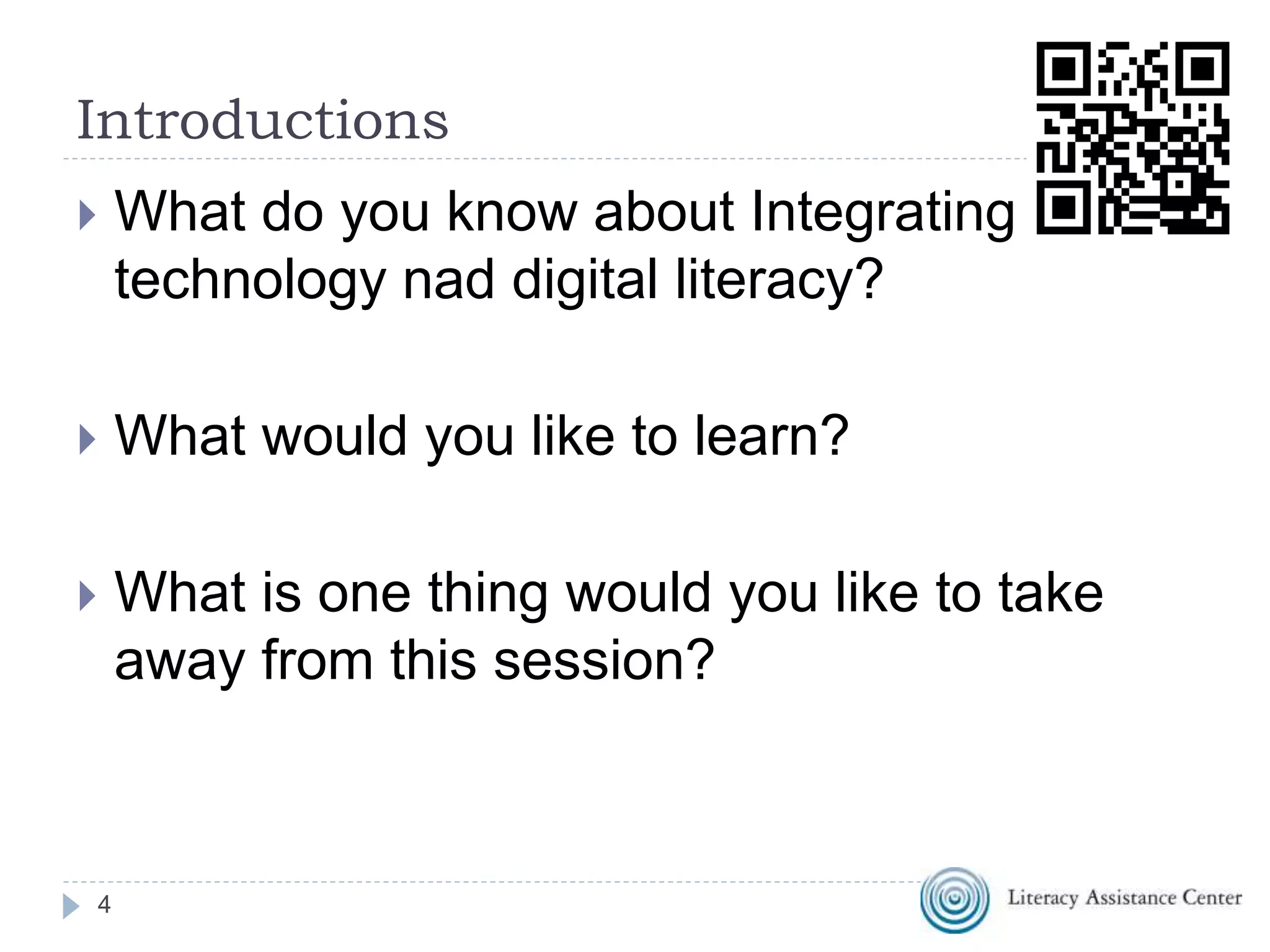 Introductions

What do you know about Integrating technology nad digital literacy?

What would you like to learn?

What is one thing would you like to take away from this session?

4

Literacy Assistance Center